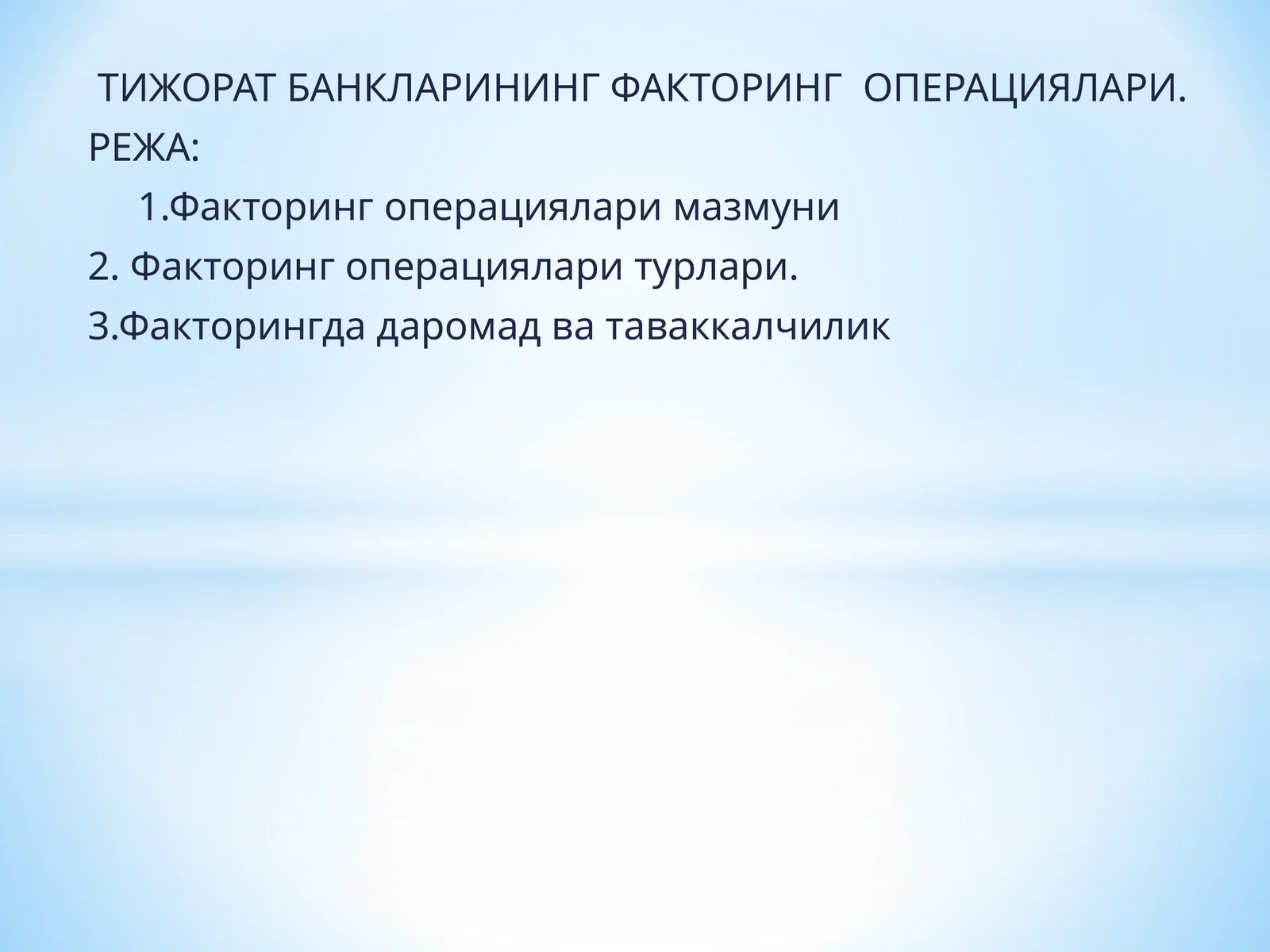 ТИЖОРАТ БАНКЛАРИНИНГ ФАКТОРИНГ ОПЕРАЦИЯЛАРИ.

РЕЖА:

1.Факторинг операциялари мазмуни

2. Факторинг операциялари турлари.

3.Факторингда даромад ва таваккалчилик